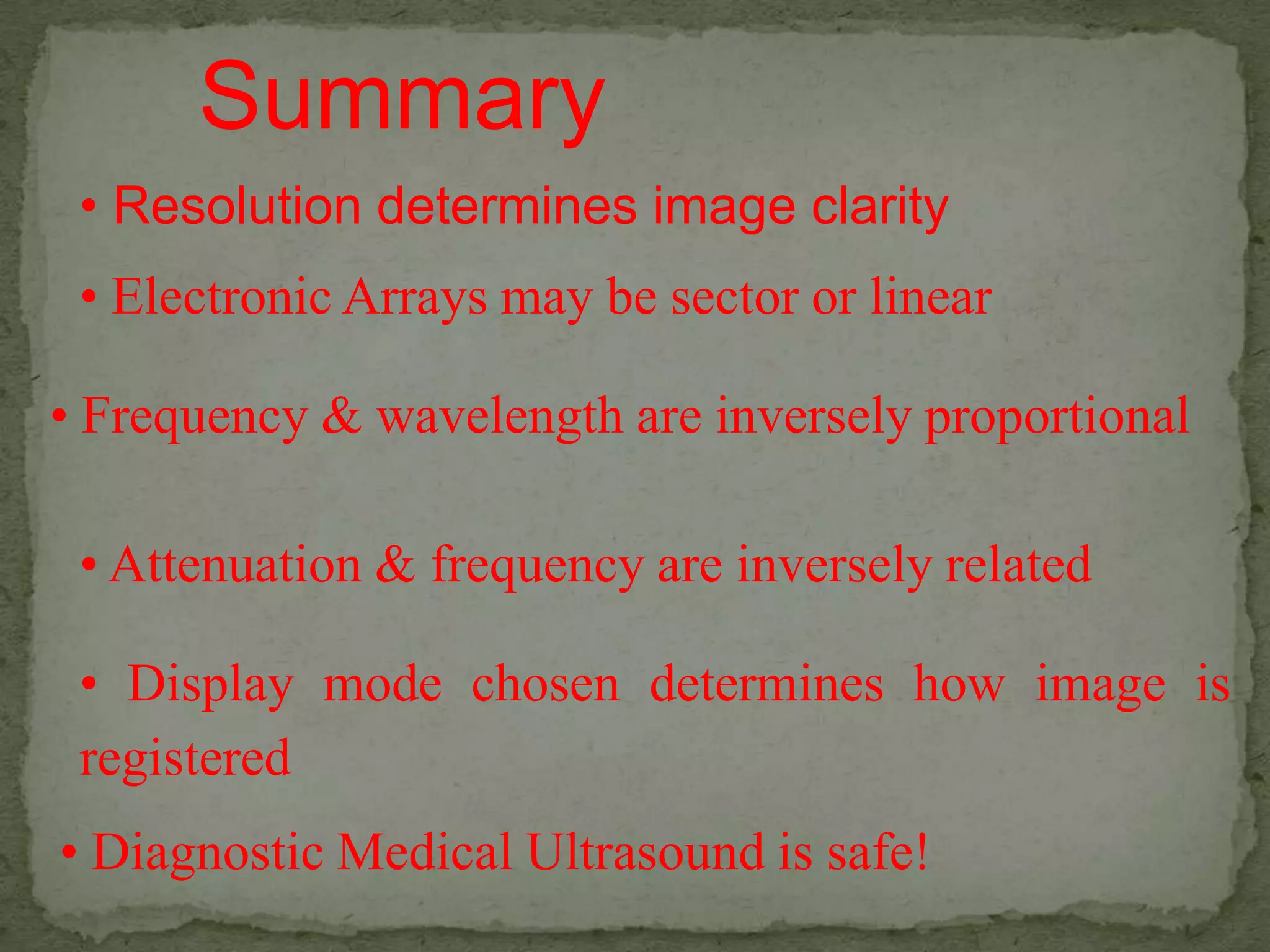 Summary

• Resolution determines image clarity

• Electronic Arrays may be sector or linear

• Frequency & wavelength are inversely proportional

• Attenuation & frequency are inversely related

• Display mode chosen determines how image is registered

• Diagnostic Medical Ultrasound is safe!